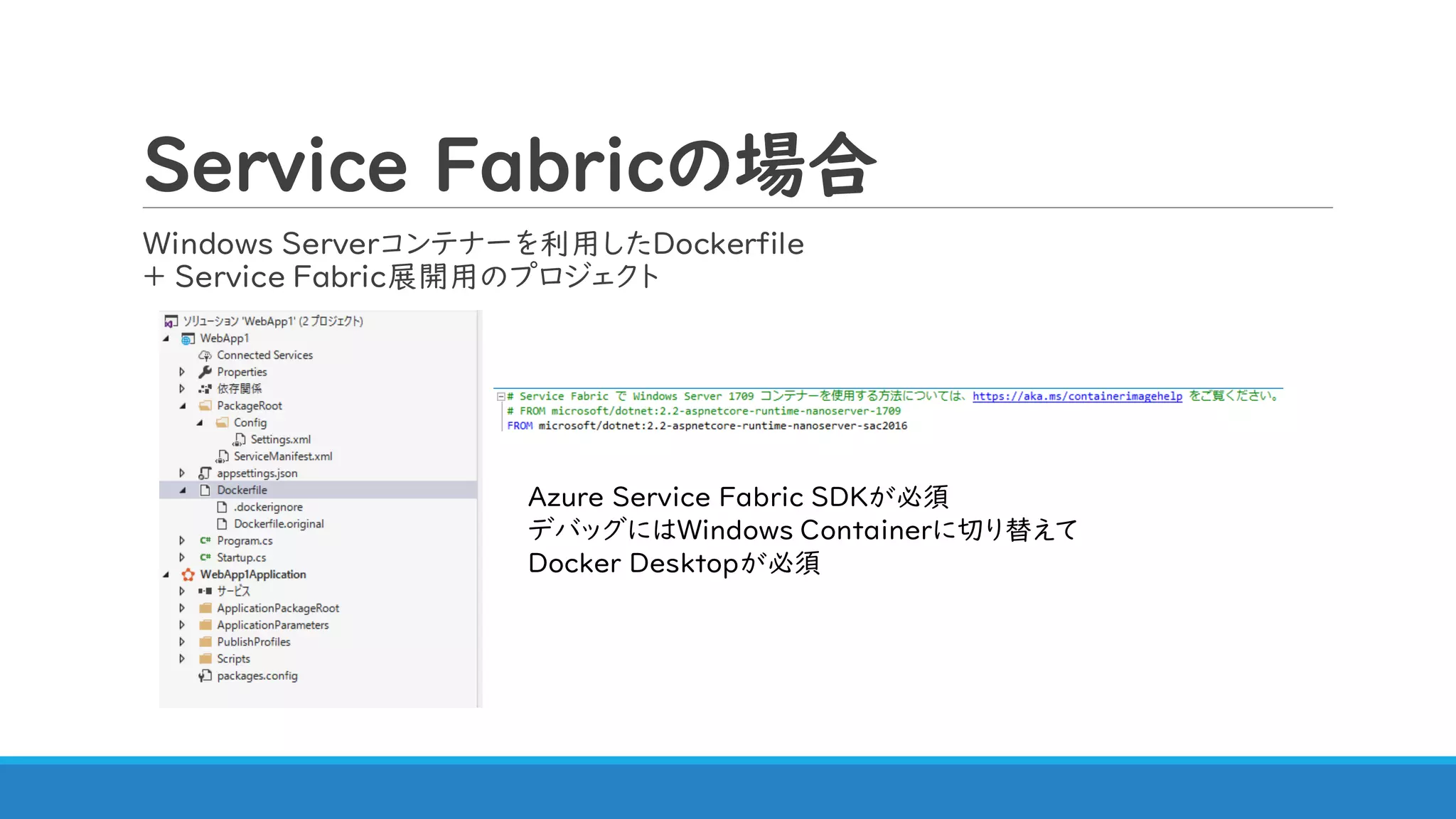 Service Fabricの場合

Windows Serverコンテナーを利用したDockerfile
+ Service Fabric展開用のプロジェクト

ソリューション 'WebApp1' (2 プロジェクト)
WebApp1
Connected Services
Properties
依存関係
PackageRoot
Config
Settings.xml
ServiceManifest.xml
appsettings.json
Dockerfile
.dockerignore
Dockerfile.original
Program.cs
Startup.cs
WebApp1Application
サービス
ApplicationPackageRoot
ApplicationParameters
PublishProfiles
Scripts
packages.config

# Service Fabric で Windows Server 1709 コンテナーを使用する方法については、https://aka.ms/containerimagehelp をご覧ください。
# FROM microsoft/dotnet:2.2-aspnetcore-runtime-nanoserver-1709
FROM microsoft/dotnet:2.2-aspnetcore-runtime-nanoserver-sac2016

Azure Service Fabric SDKが必須
デバッグにはWindows Containerに切り替えて
Docker Desktopが必須